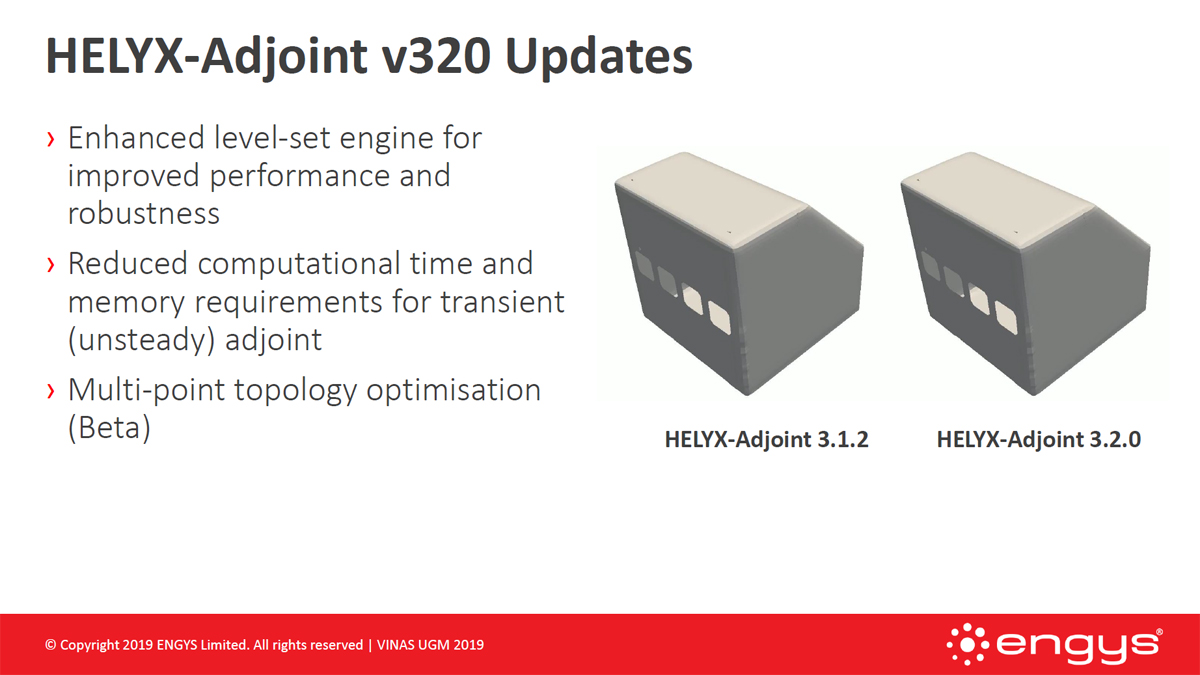 HELYX-Adjoint v320 Updates

› Enhanced level-set engine for improved performance and robustness

› Reduced computational time and memory requirements for transient (unsteady) adjoint

› Multi-point topology optimisation (Beta)

HELYX-Adjoint 3.1.2

HELYX-Adjoint 3.2.0

© Copyright 2019 ENGYS Limited. All rights reserved | VINAS UGM 2019

engys®